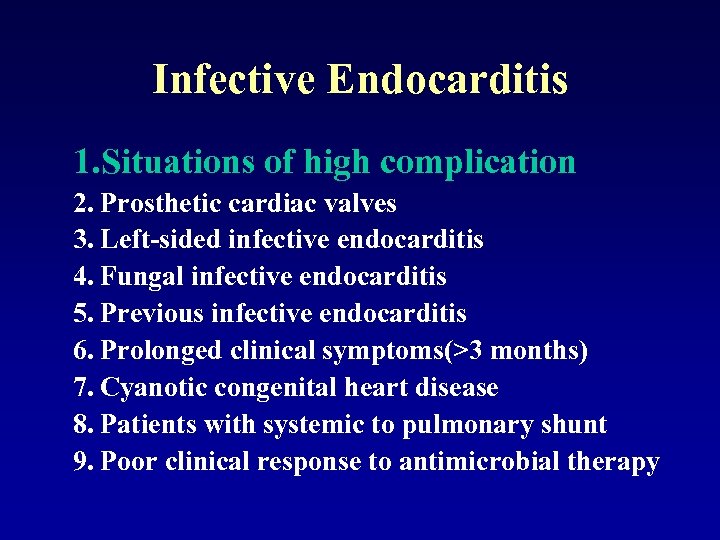 Infective Endocarditis

1.Situations of high complication
2. Prosthetic cardiac valves
3. Left-sided infective endocarditis
4. Fungal infective endocarditis
5. Previous infective endocarditis
6. Prolonged clinical symptoms(>3 months)
7. Cyanotic congenital heart disease
8. Patients with systemic to pulmonary shunt
9. Poor clinical response to antimicrobial therapy